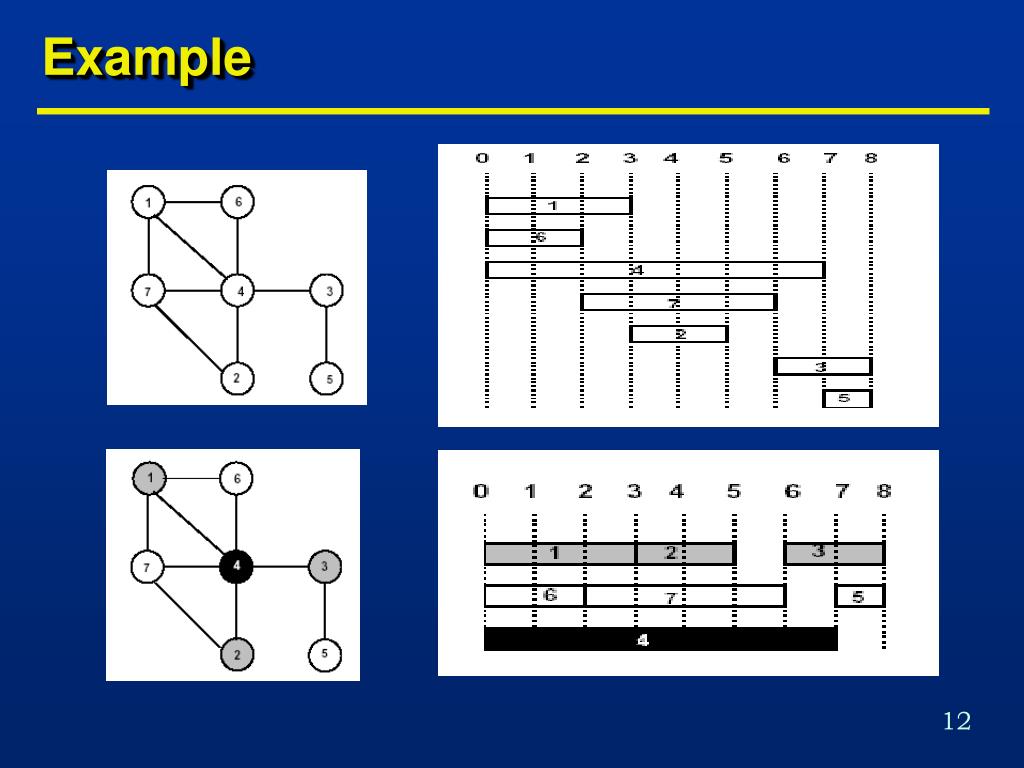 Example

1 6 7 4 3 2 5

0 1 2 3 4 5 6 7 8

1

6

4

7

2

3

5

1 6 7 4 3 2 5

0 1 2 3 4 5 6 7 8

1 2 3

6 7 5

4

12